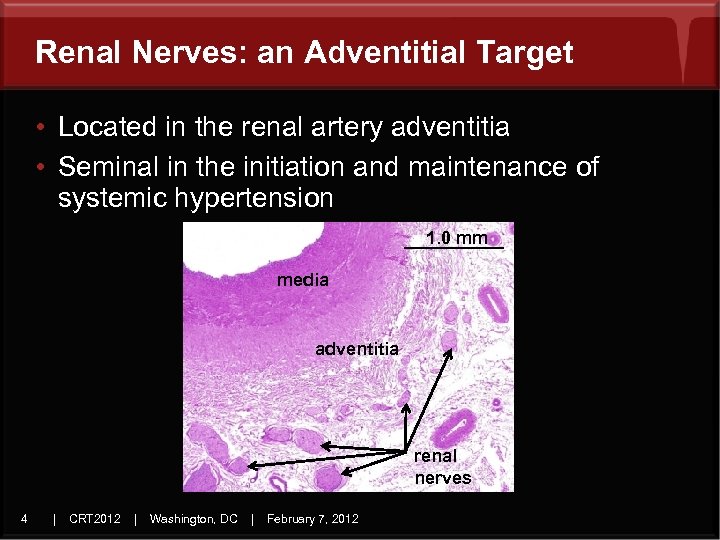 Renal Nerves: an Adventitial Target

• Located in the renal artery adventitia
• Seminal in the initiation and maintenance of systemic hypertension

1.0 mm
media
adventitia
renal nerves

4 | CRT2012 | Washington, DC | February 7, 2012